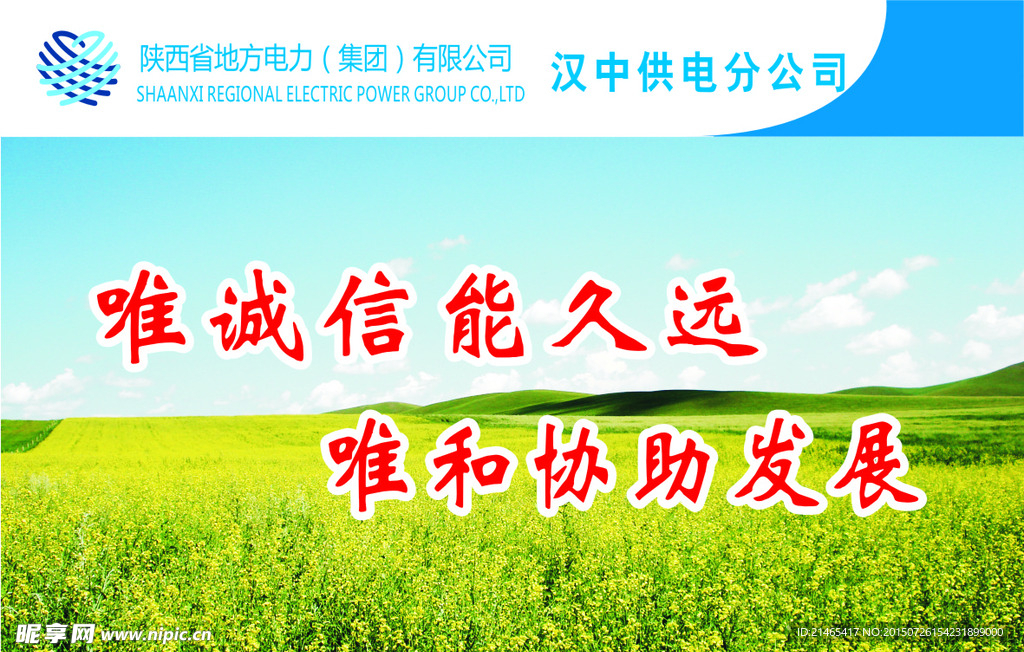 陕西省地方电力（集团）有限公司
SHAANXI REGIONAL ELECTRIC POWER GROUP CO.,LTD

汉中供电分公司

唯诚信能久远

唯和协助发展

昵享网 www.nipic.cn

ID:21465417 NO:20150726154231899000